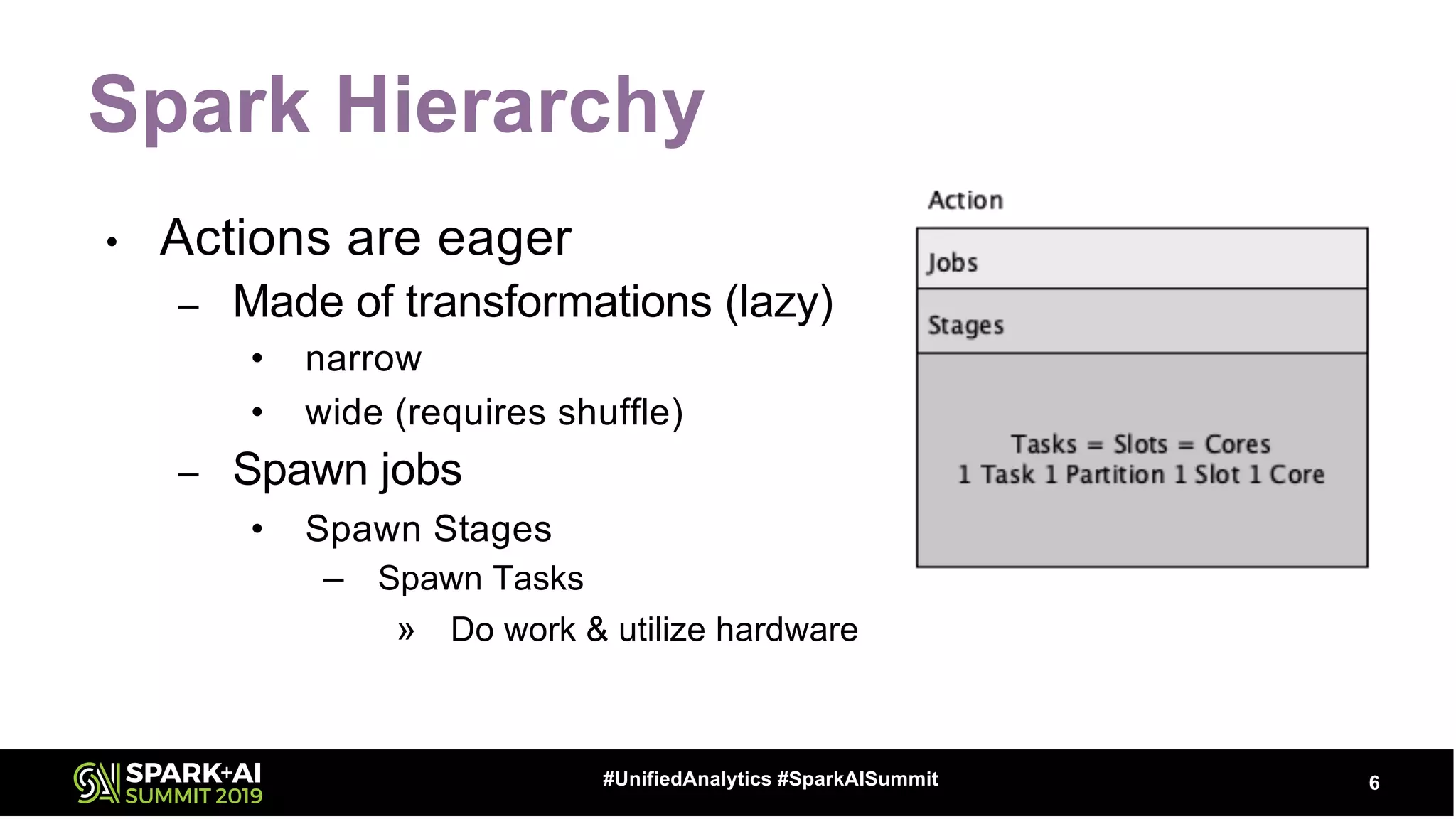 Spark Hierarchy

• Actions are eager
– Made of transformations (lazy)
• narrow
• wide (requires shuffle)
– Spawn jobs
• Spawn Stages
– Spawn Tasks
» Do work & utilize hardware

Action

Jobs

Stages

Tasks = Slots = Cores
1 Task 1 Partition 1 Slot 1 Core

SPARK+AI SUMMIT 2019

#UnifiedAnalytics #SparkAISummit

6